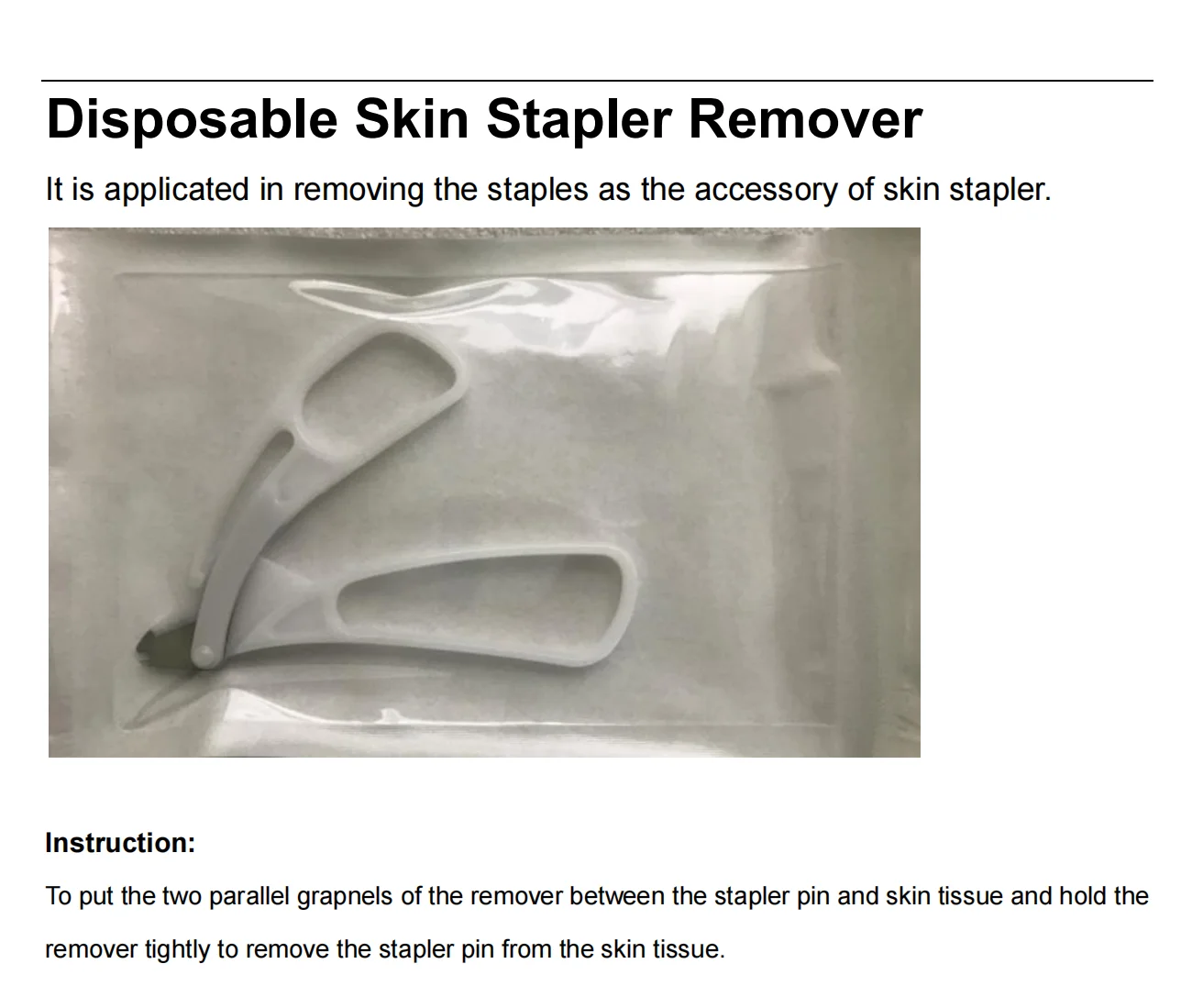 Disposable Skin Stapler Remover

It is applicated in removing the staples as the accessory of skin stapler.

Instruction:

To put the two parallel grapnels of the remover between the stapler pin and skin tissue and hold the remover tightly to remove the stapler pin from the skin tissue.